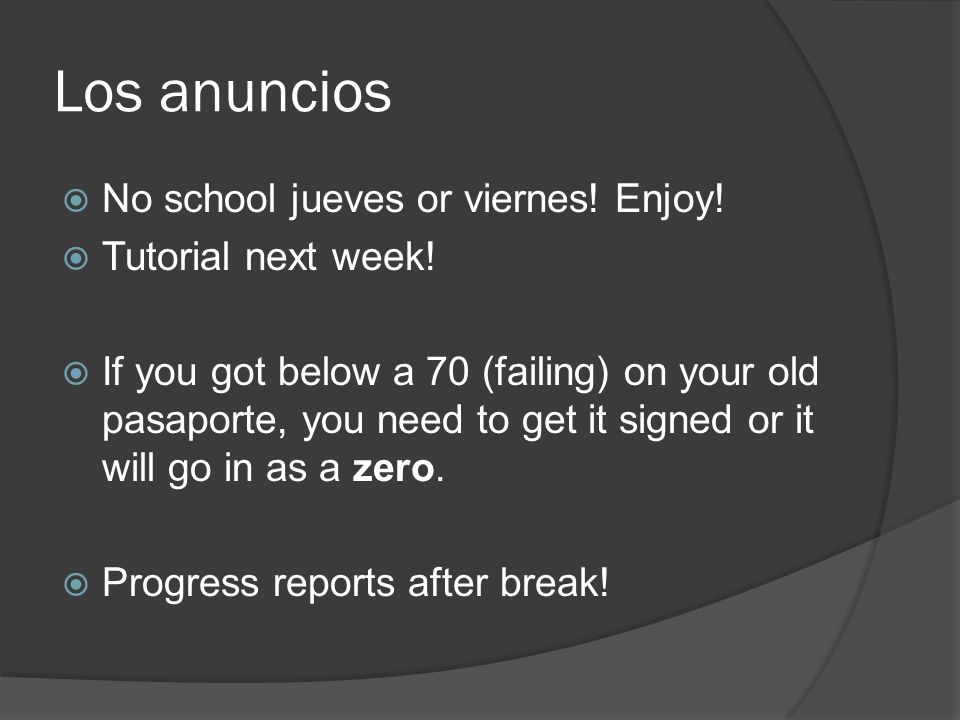 Los anuncios

No school jueves or viernes! Enjoy!

Tutorial next week!

If you got below a 70 (failing) on your old pasaporte, you need to get it signed or it will go in as a zero.

Progress reports after break!